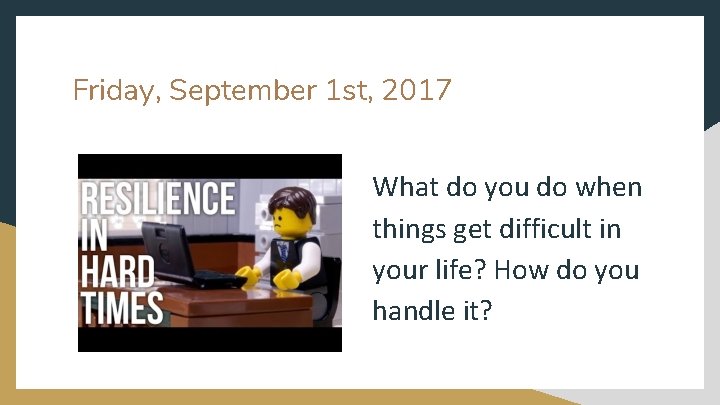 Friday, September 1st, 2017

RESILIENCE IN HARD TIMES

What do you do when things get difficult in your life? How do you handle it?